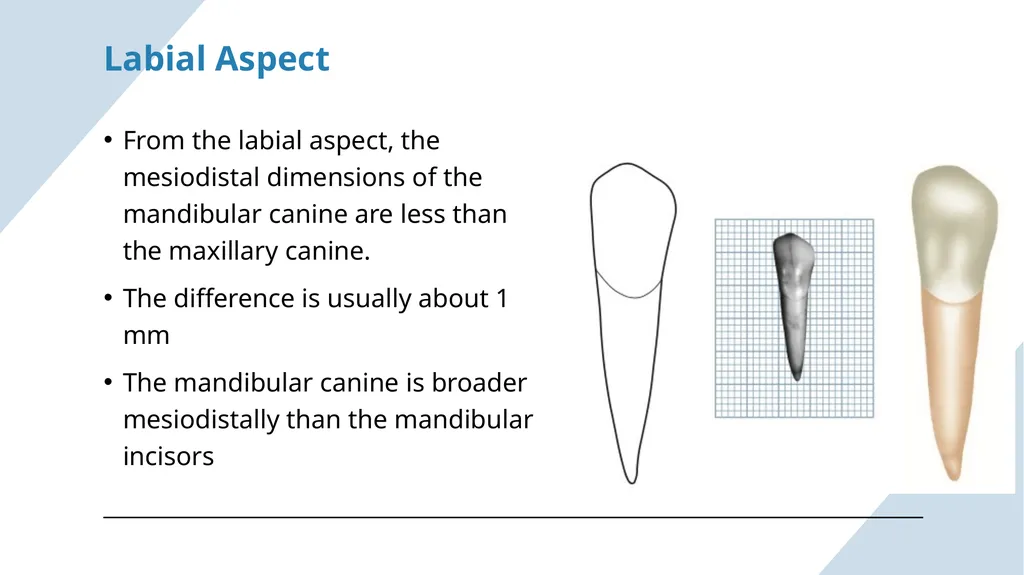 Labial Aspect

• From the labial aspect, the mesiodistal dimensions of the mandibular canine are less than the maxillary canine.

• The difference is usually about 1 mm

• The mandibular canine is broader mesiodistally than the mandibular incisors